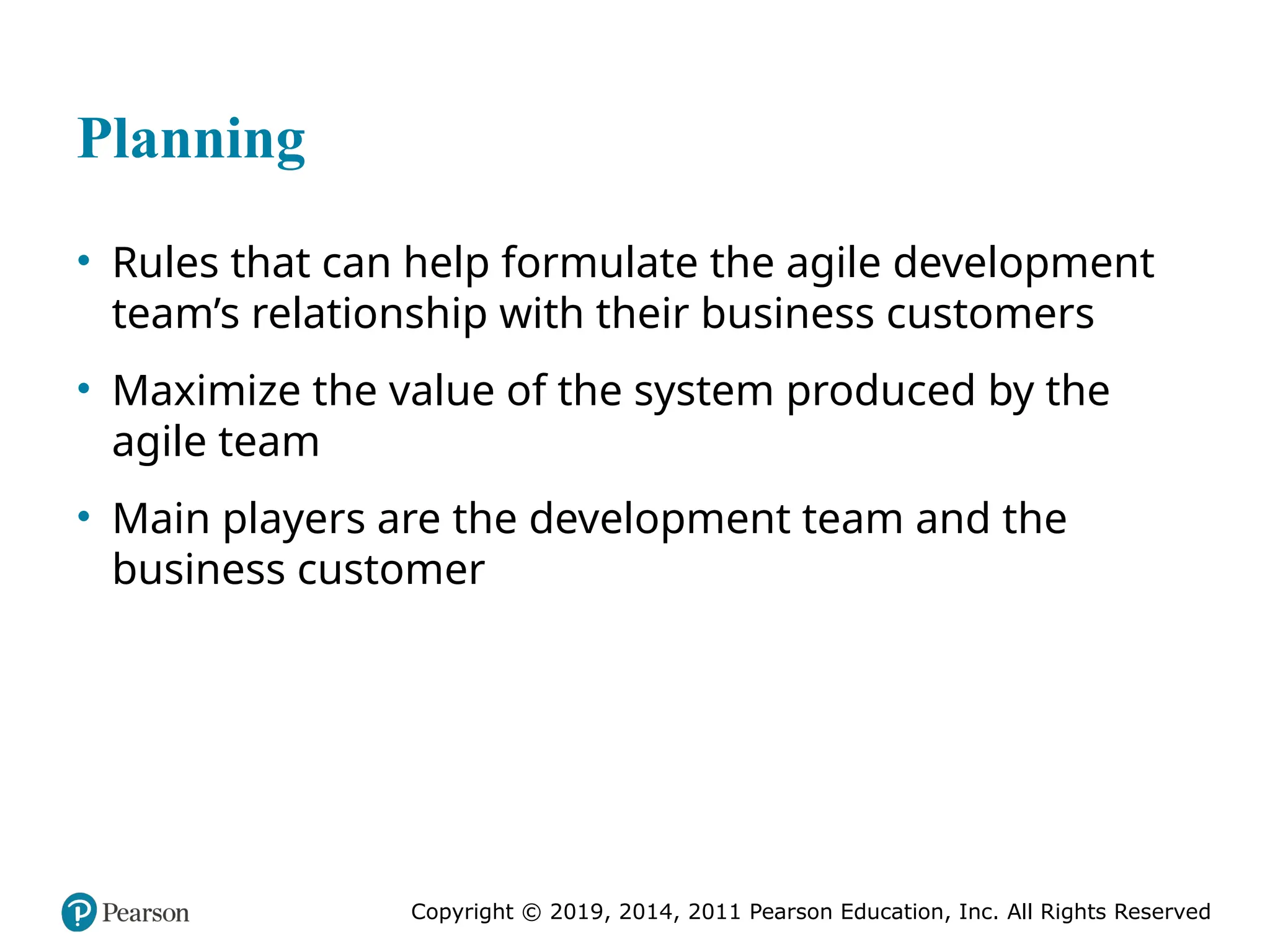 Planning

• Rules that can help formulate the agile development team’s relationship with their business customers

• Maximize the value of the system produced by the agile team

• Main players are the development team and the business customer

Pearson

Copyright © 2019, 2014, 2011 Pearson Education, Inc. All Rights Reserved